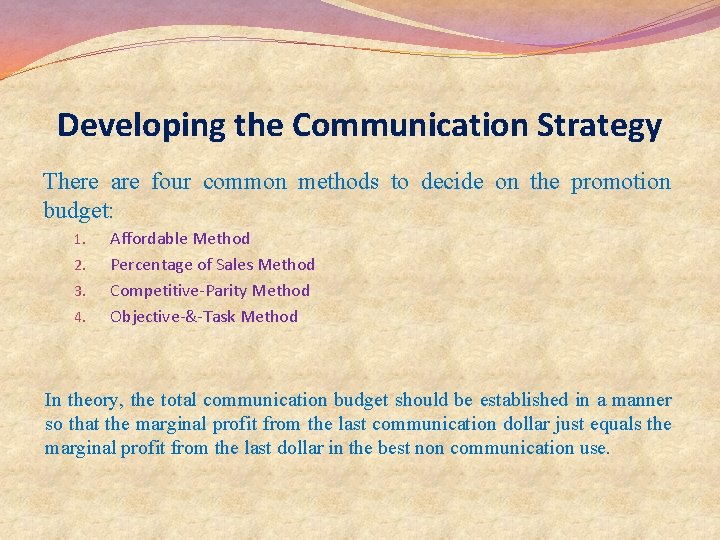 Developing the Communication Strategy

There are four common methods to decide on the promotion budget:

1. Affordable Method
2. Percentage of Sales Method
3. Competitive-Parity Method
4. Objective-&-Task Method

In theory, the total communication budget should be established in a manner so that the marginal profit from the last communication dollar just equals the marginal profit from the last dollar in the best non communication use.